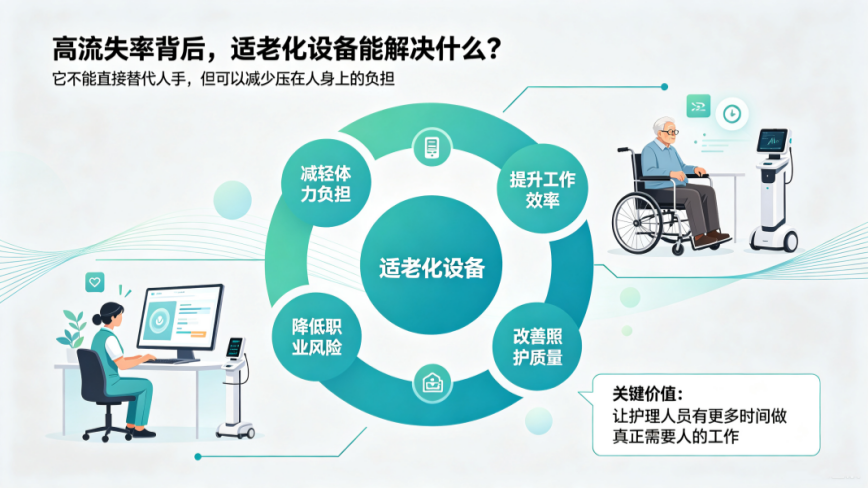 高流失率背后，适老化设备能解决什么？

它不能直接替代人手，但可以减少压在人身上的负担

减轻体力负担

提升工作效率

适老化设备

降低职业风险

改善照护质量

关键价值：
让护理人员有更多时间做真正需要人的工作